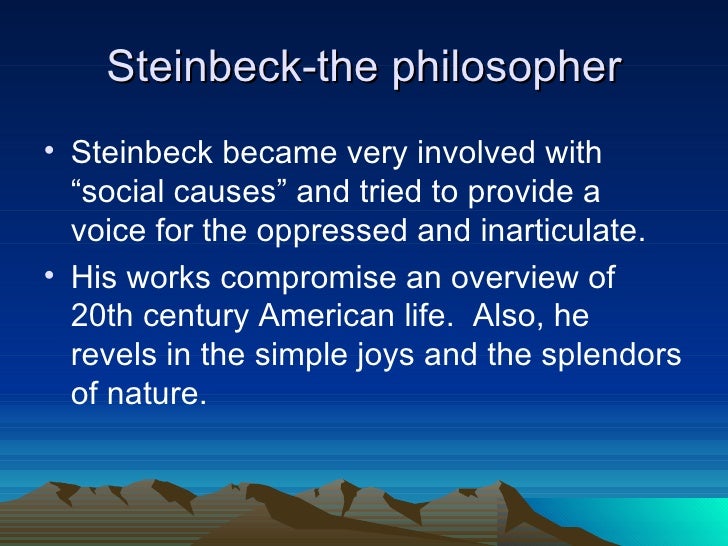 Steinbeck-the philosopher

• Steinbeck became very involved with “social causes” and tried to provide a voice for the oppressed and inarticulate.

• His works compromise an overview of 20th century American life.  Also, he revels in the simple joys and the splendors of nature.